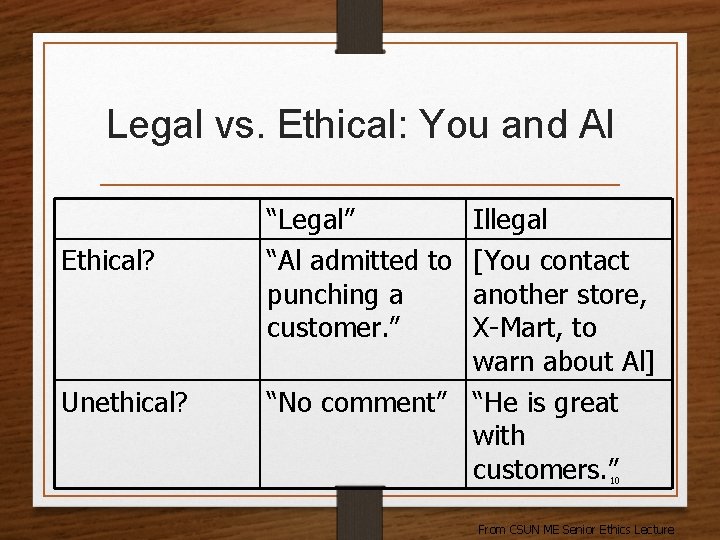 Legal vs. Ethical: You and Al

| | "Legal" | Illegal |
|---|---|---|
| Ethical? | "Al admitted to punching a customer." | [You contact another store, X-Mart, to warn about Al] |
| Unethical? | "No comment" | "He is great with customers." |

10

From CSUN ME Senior Ethics Lecture